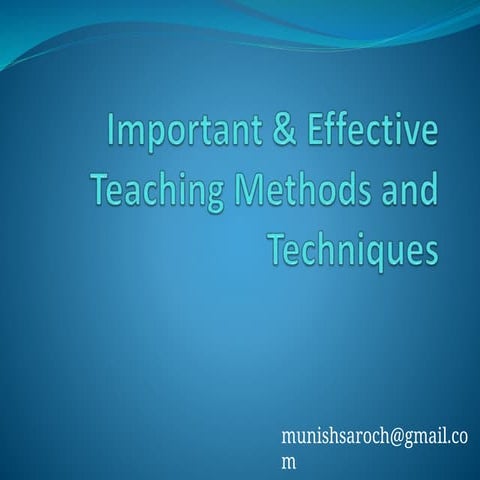 Important & Effective Teaching Methods and Techniques

munishsaroch@gmail.com